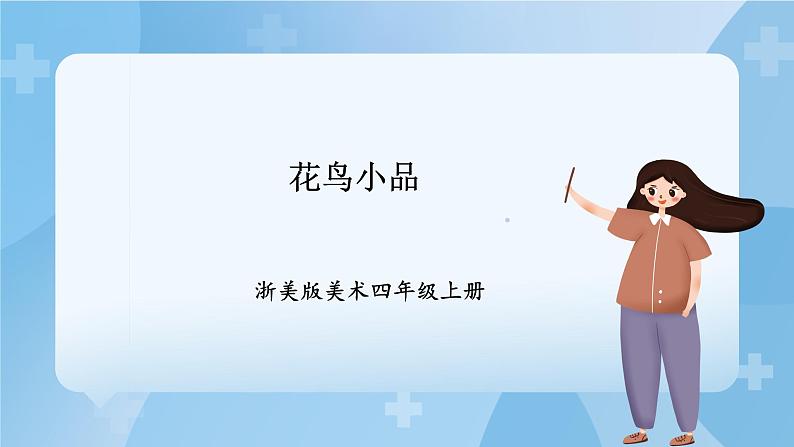 花鸟小品

浙美版美术四年级上册